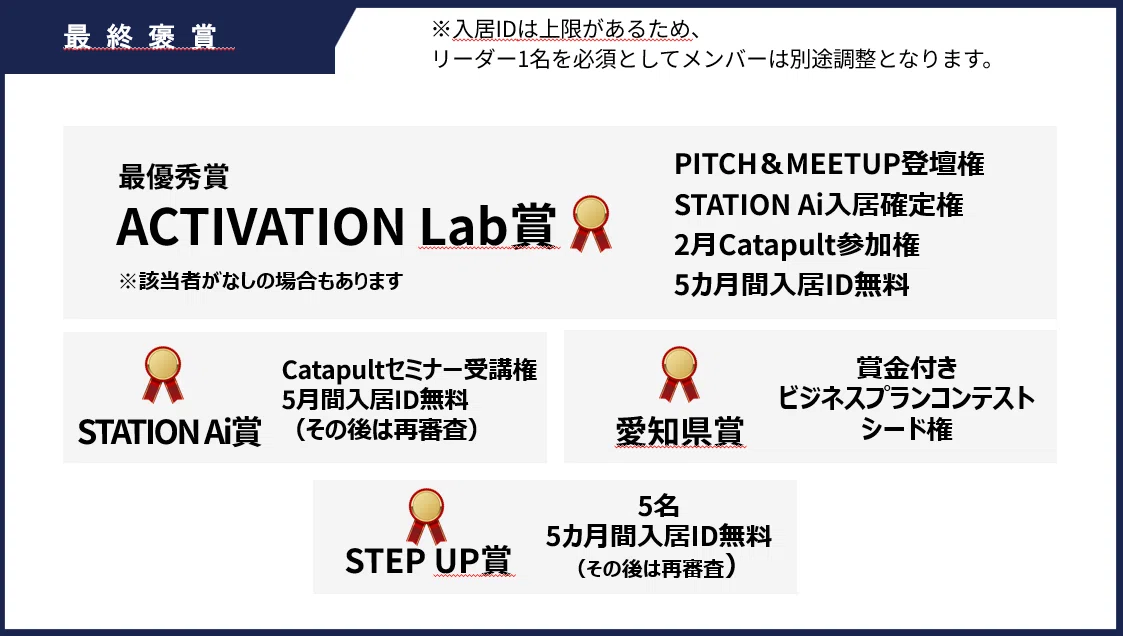 最終褒賞

※入居IDは上限があるため、
リーダー1名を必須としてメンバーは別途調整となります。

最優秀賞
ACTIVATION Lab賞
※該当者がなしの場合もあります

PITCH＆MEETUP登壇権
STATION Ai入居確定権
2月Catapult参加権
5カ月間入居ID無料

STATION Ai賞

Catapultセミナー受講権
5月間入居ID無料
（その後は再審査）

愛知県賞

賞金付き
ビジネスプランコンテスト
シード権

STEP UP賞

5名
5カ月間入居ID無料
（その後は再審査）